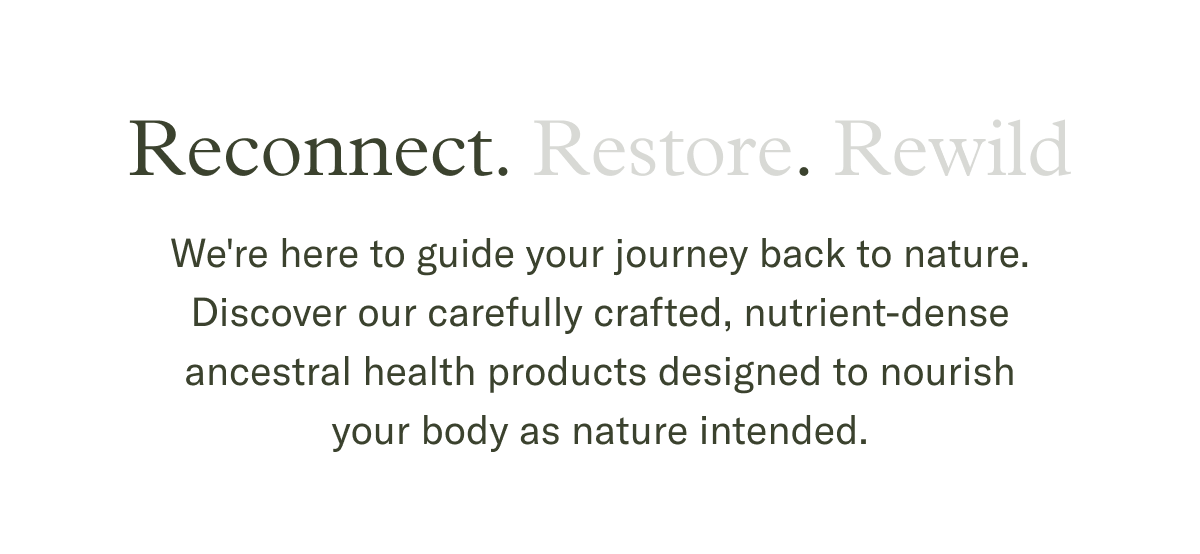 Reconnect. Restore. Rewild

We're here to guide your journey back to nature. Discover our carefully crafted, nutrient-dense ancestral health products designed to nourish your body as nature intended.